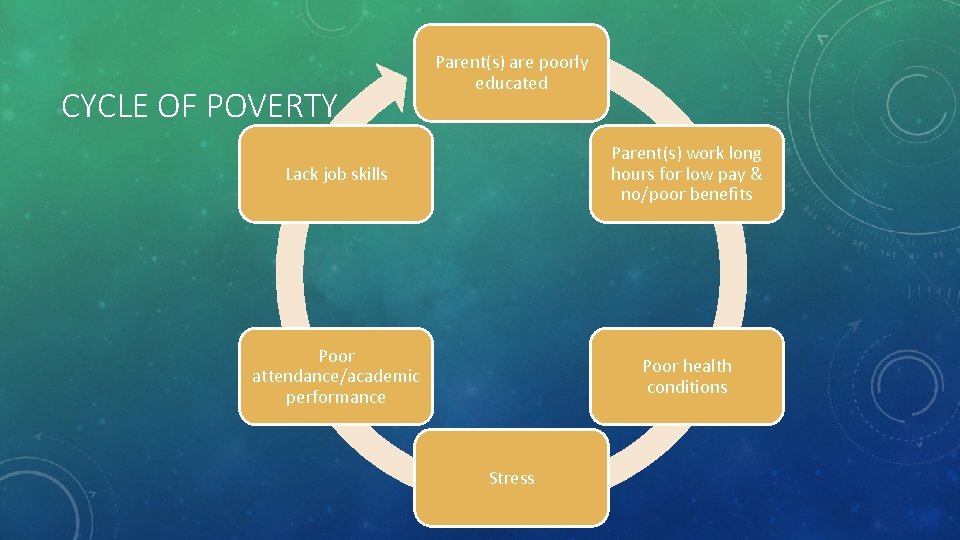 CYCLE OF POVERTY

Parent(s) are poorly educated

Parent(s) work long hours for low pay & no/poor benefits

Poor health conditions

Stress

Poor attendance/academic performance

Lack job skills